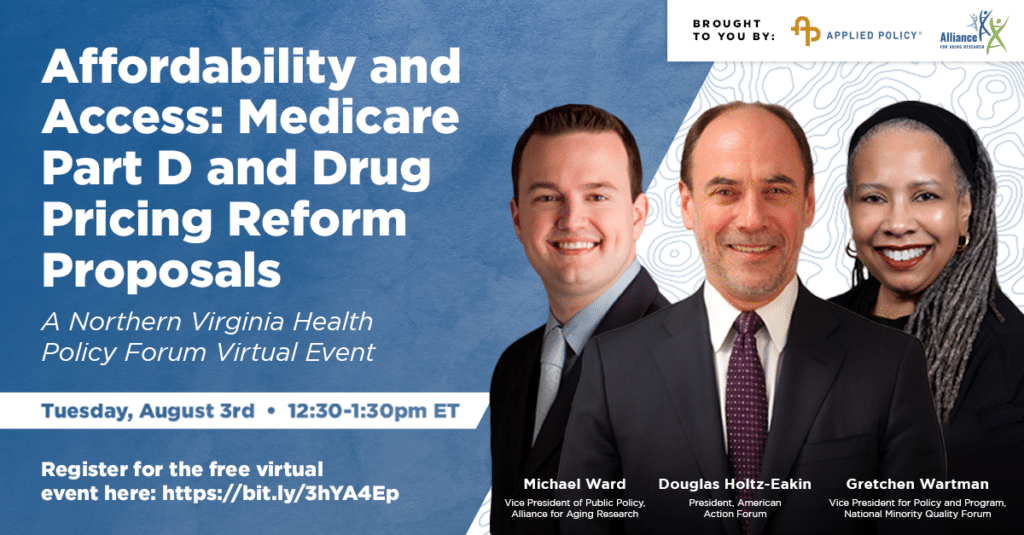 BROUGHT TO YOU BY: APPLIED POLICY® Alliance FOR AGING RESEARCH

Affordability and Access: Medicare Part D and Drug Pricing Reform Proposals

A Northern Virginia Health Policy Forum Virtual Event

Tuesday, August 3rd • 12:30-1:30pm ET

Register for the free virtual event here: https://bit.ly/3hYA4Ep

Michael Ward
Vice President of Public Policy, Alliance for Aging Research

Douglas Holtz-Eakin
President, American Action Forum

Gretchen Wartman
Vice President for Policy and Program, National Minority Quality Forum